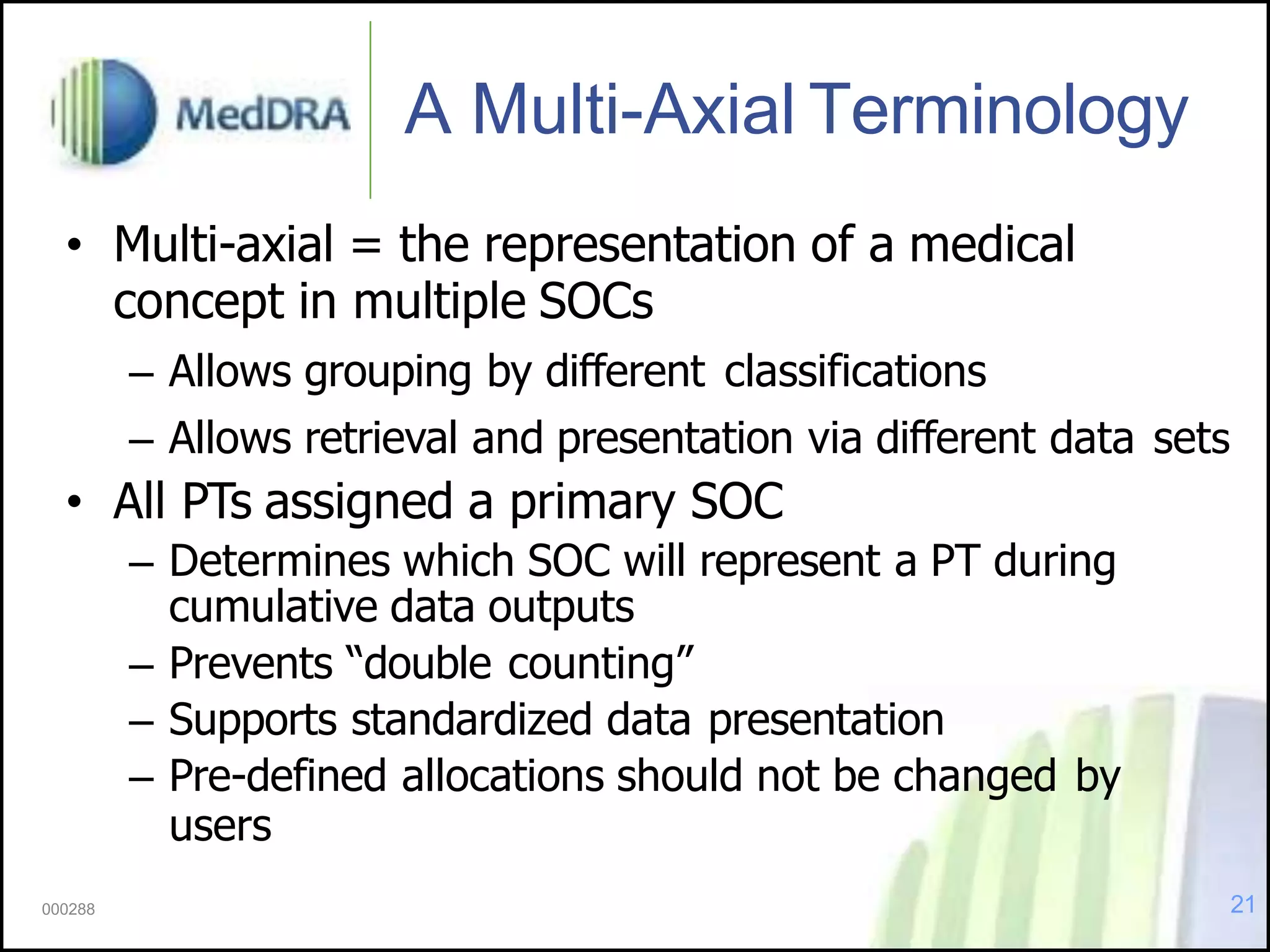 MedDRA

A Multi-Axial Terminology

• Multi-axial = the representation of a medical concept in multiple SOCs

– Allows grouping by different classifications

– Allows retrieval and presentation via different data sets

• All PTs assigned a primary SOC

– Determines which SOC will represent a PT during cumulative data outputs

– Prevents “double counting”

– Supports standardized data presentation

– Pre-defined allocations should not be changed by users

000288

21